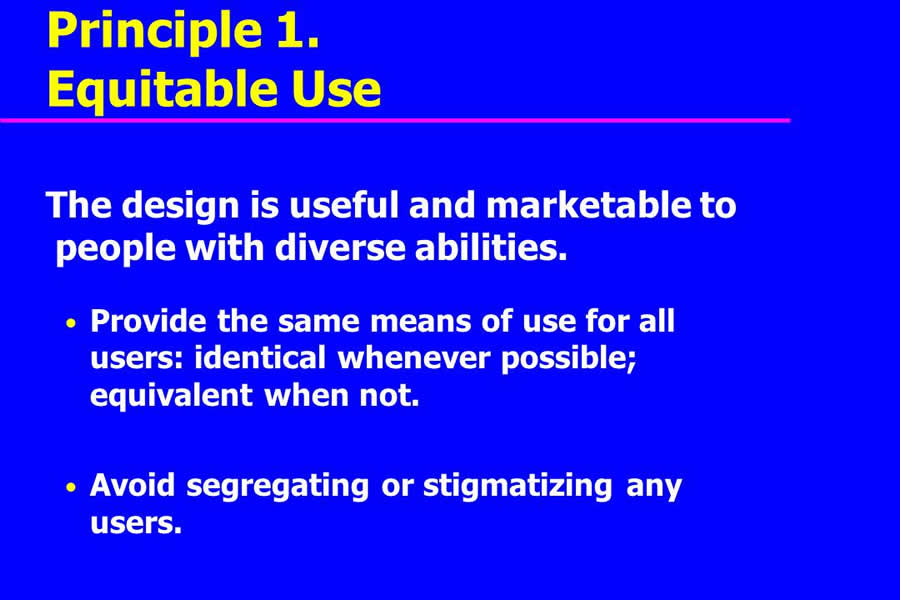 Principle 1.
Equitable Use

The design is useful and marketable to people with diverse abilities.

• Provide the same means of use for all users: identical whenever possible; equivalent when not.

• Avoid segregating or stigmatizing any users.